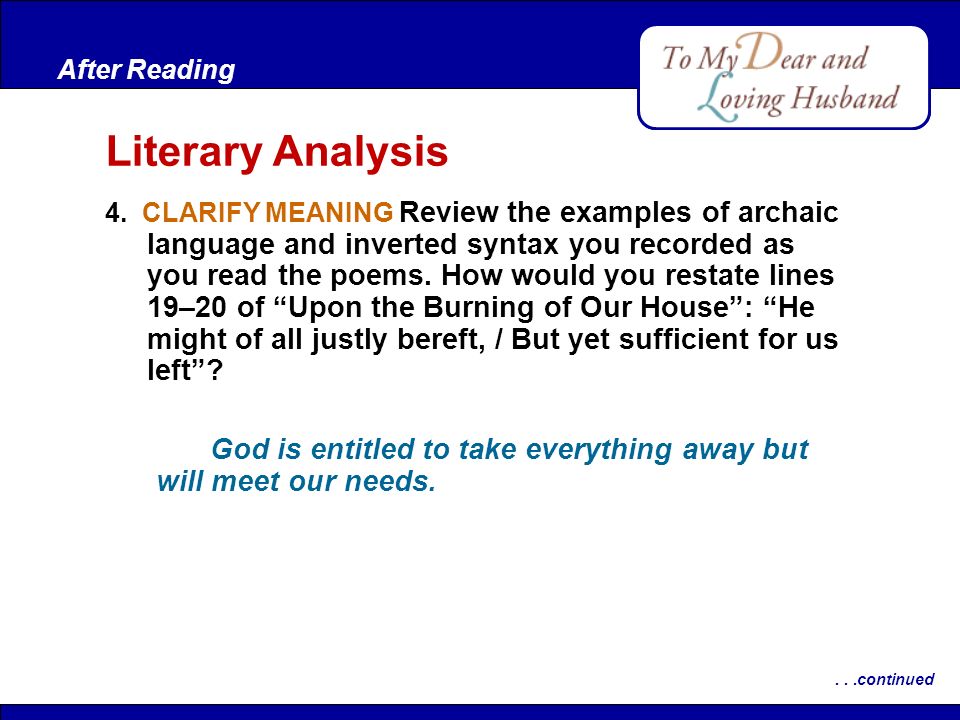 After Reading

To My Dear and Loving Husband

Literary Analysis

4. CLARIFY MEANING Review the examples of archaic language and inverted syntax you recorded as you read the poems. How would you restate lines 19–20 of “Upon the Burning of Our House”: “He might of all justly bereft, / But yet sufficient for us left”?

God is entitled to take everything away but will meet our needs.

. . .continued